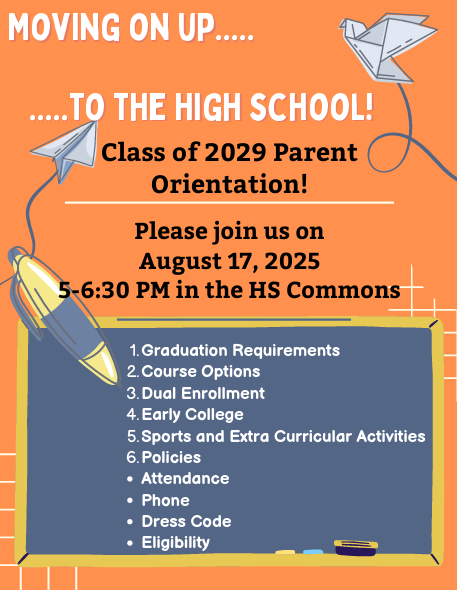 MOVING ON UP.....

.....TO THE HIGH SCHOOL!

Class of 2029 Parent Orientation!

Please join us on
August 17, 2025
5-6:30 PM in the HS Commons

1. Graduation Requirements
2. Course Options
3. Dual Enrollment
4. Early College
5. Sports and Extra Curricular Activities
6. Policies
• Attendance
• Phone
• Dress Code
• Eligibility